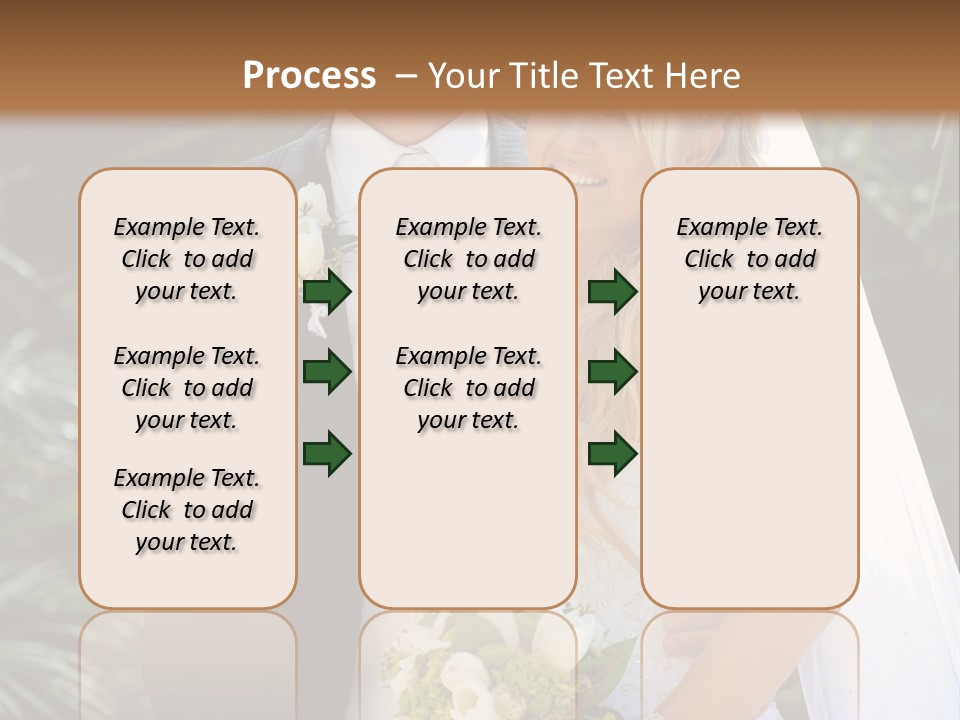 Process – Your Title Text Here

Example Text. Click to add your text.

Example Text. Click to add your text.

Example Text. Click to add your text.

Example Text. Click to add your text.

Example Text. Click to add your text.

Example Text. Click to add your text.